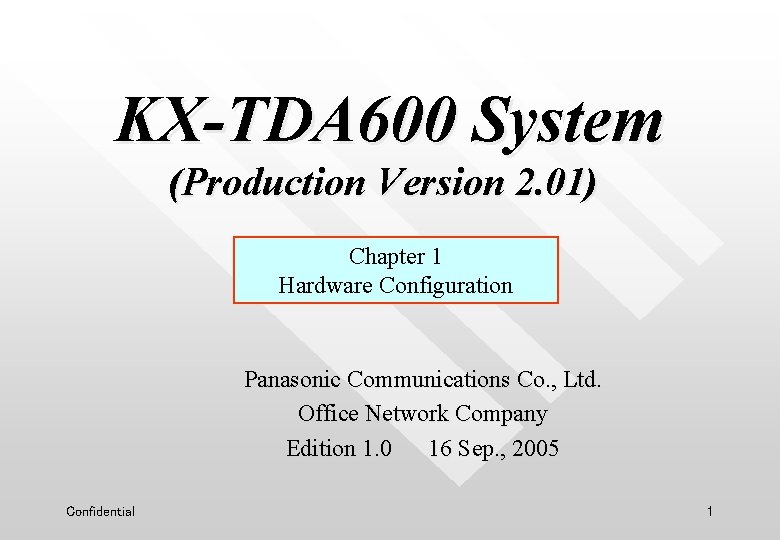 KX-TDA600 System
(Production Version 2.01)

Chapter 1
Hardware Configuration

Panasonic Communications Co., Ltd.
Office Network Company
Edition 1.0 16 Sep., 2005

Confidential

1